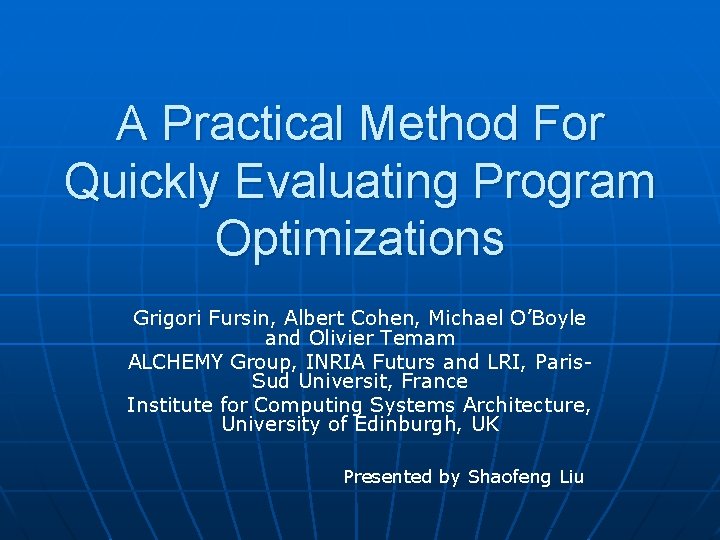 A Practical Method For Quickly Evaluating Program Optimizations

Grigori Fursin, Albert Cohen, Michael O'Boyle and Olivier Temam
ALCHEMY Group, INRIA Futurs and LRI, Paris-Sud Universit, France
Institute for Computing Systems Architecture, University of Edinburgh, UK

Presented by Shaofeng Liu